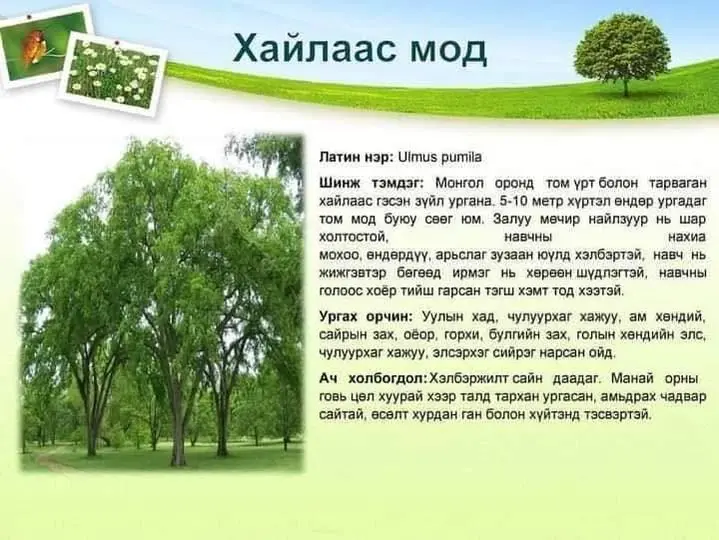 Хайлаас мод

Латин нэр: Ulmus pumila

Шинж тэмдэг: Монгол оронд том үрт болон тарваган хайлаас гэсэн зүйл ургана. 5-10 метр хүртэл өндөр ургадаг том мод буюу сөөг юм. Залуу мөчир найлзуур нь шар холтостой, навчны нахиа мохоо, өндөрдүү, арьслаг зузаан юүлд хэлбэртэй, навч нь жижгэвтэр бөгөөд ирмэг нь хөрөөн шүдлэгтэй, навчны голоос хоёр тийш гарсан тэгш хэмт тод хээтэй.

Ургах орчин: Уулын хад, чулуурхаг хажуу, ам хөндий, сайрын зах, оёор, горхи, булгийн зах, голын хөндийн элс, чулуурхаг хажуу, элсэрхэг сийрэг нарсан ойд.

Ач холбогдол: Хэлбэржилт сайн даадаг. Манай орны говь цөл хуурай хээр талд тархан ургасан, амьдрах чадвар сайтай, өсөлт хурдан ган болон хүйтэнд тэсвэртэй.